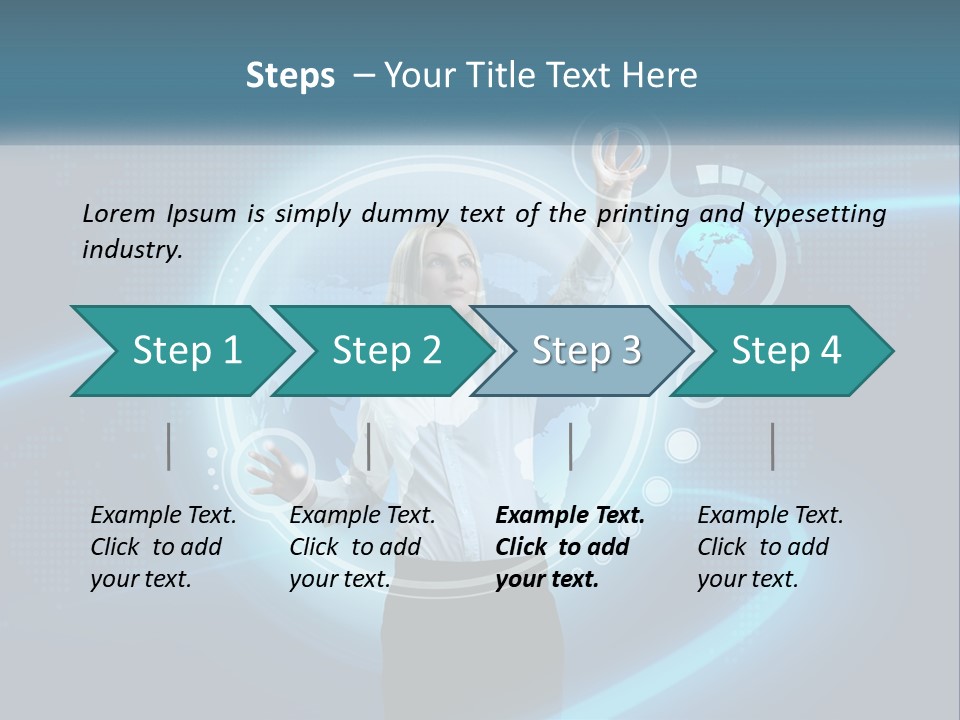 Steps – Your Title Text Here

Lorem Ipsum is simply dummy text of the printing and typesetting industry.

Step 1

Step 2

Step 3

Step 4

Example Text. Click to add your text.

Example Text. Click to add your text.

Example Text. Click to add your text.

Example Text. Click to add your text.